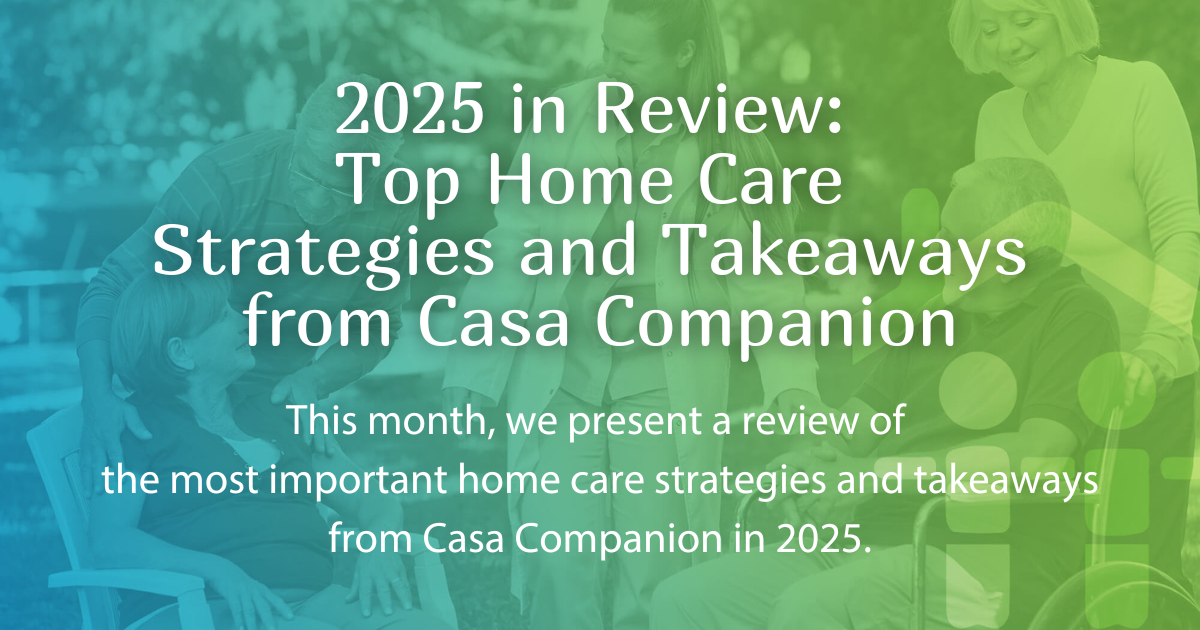 2025 in Review: Top Home Care Strategies and Takeaways from Casa Companion

This month, we present a review of the most important home care strategies and takeaways from Casa Companion in 2025.